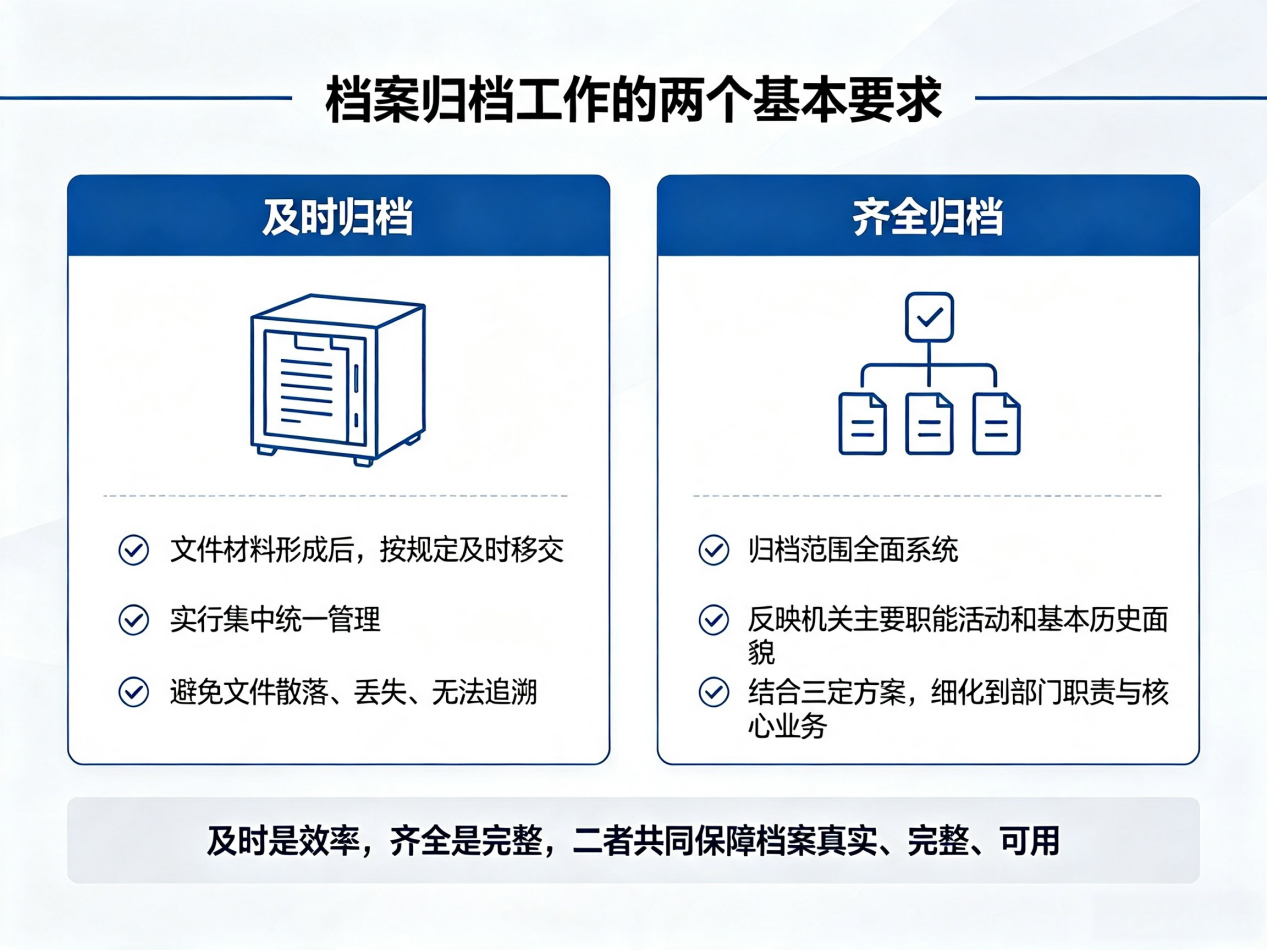 档案归档工作的两个基本要求

及时归档

文件材料形成后，按规定及时移交

实行集中统一管理

避免文件散落、丢失、无法追溯

齐全归档

归档范围全面系统

反映机关主要职能活动和基本历史面貌

结合三定方案，细化到部门职责与核心业务

及时是效率，齐全是完整，二者共同保障档案真实、完整、可用